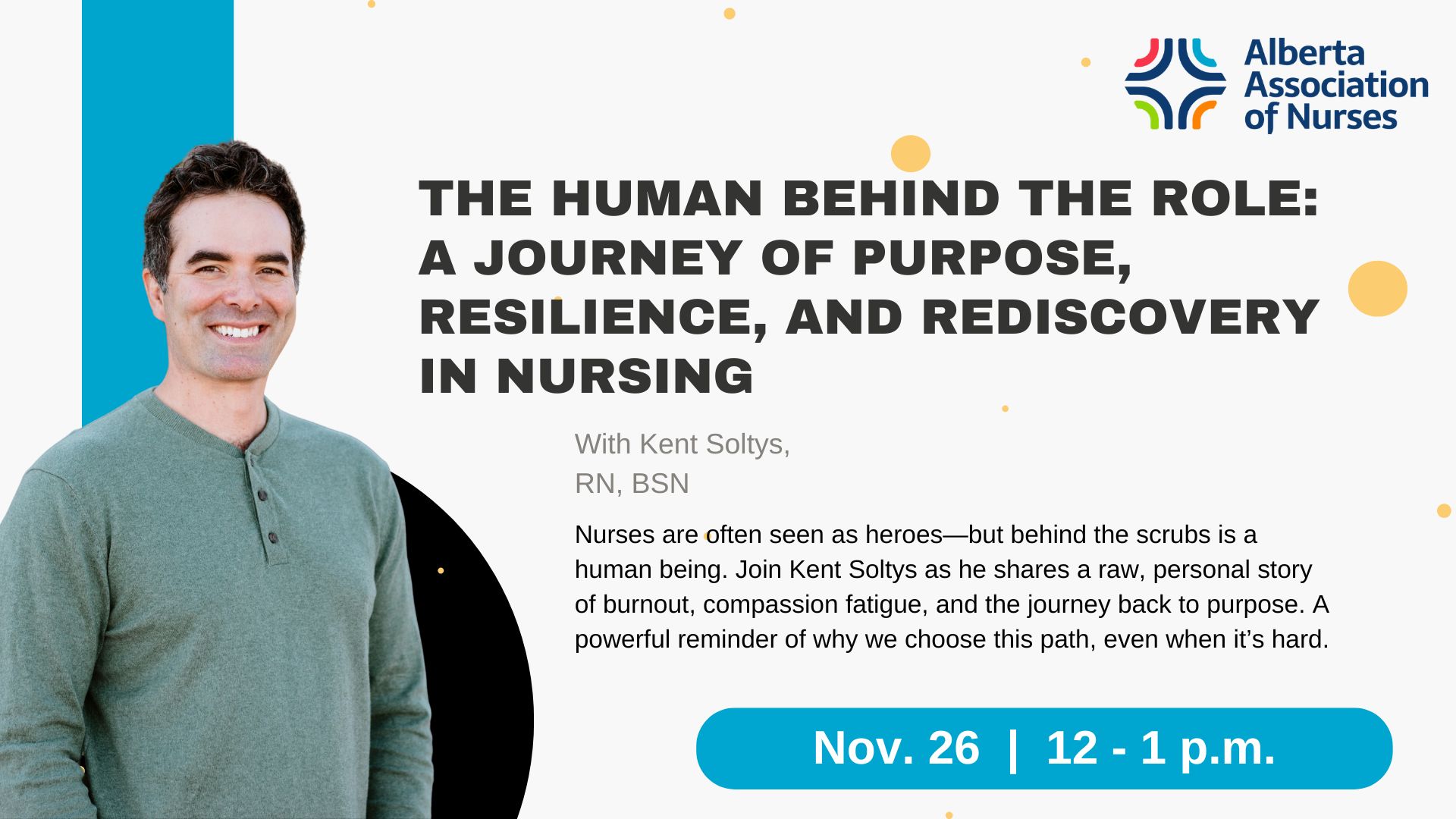 Alberta Association of Nurses

THE HUMAN BEHIND THE ROLE: A JOURNEY OF PURPOSE, RESILIENCE, AND REDISCOVERY IN NURSING

With Kent Soltys, RN, BSN

Nurses are often seen as heroes—but behind the scrubs is a human being. Join Kent Soltys as he shares a raw, personal story of burnout, compassion fatigue, and the journey back to purpose. A powerful reminder of why we choose this path, even when it's hard.

Nov. 26 | 12 - 1 p.m.